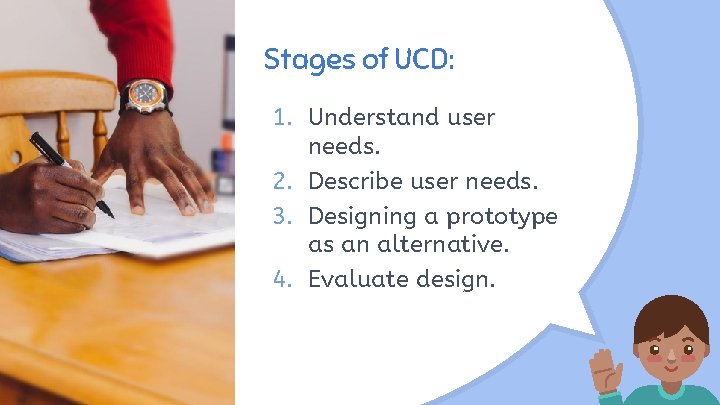 Stages of UCD:

1. Understand user needs.
2. Describe user needs.
3. Designing a prototype as an alternative.
4. Evaluate design.